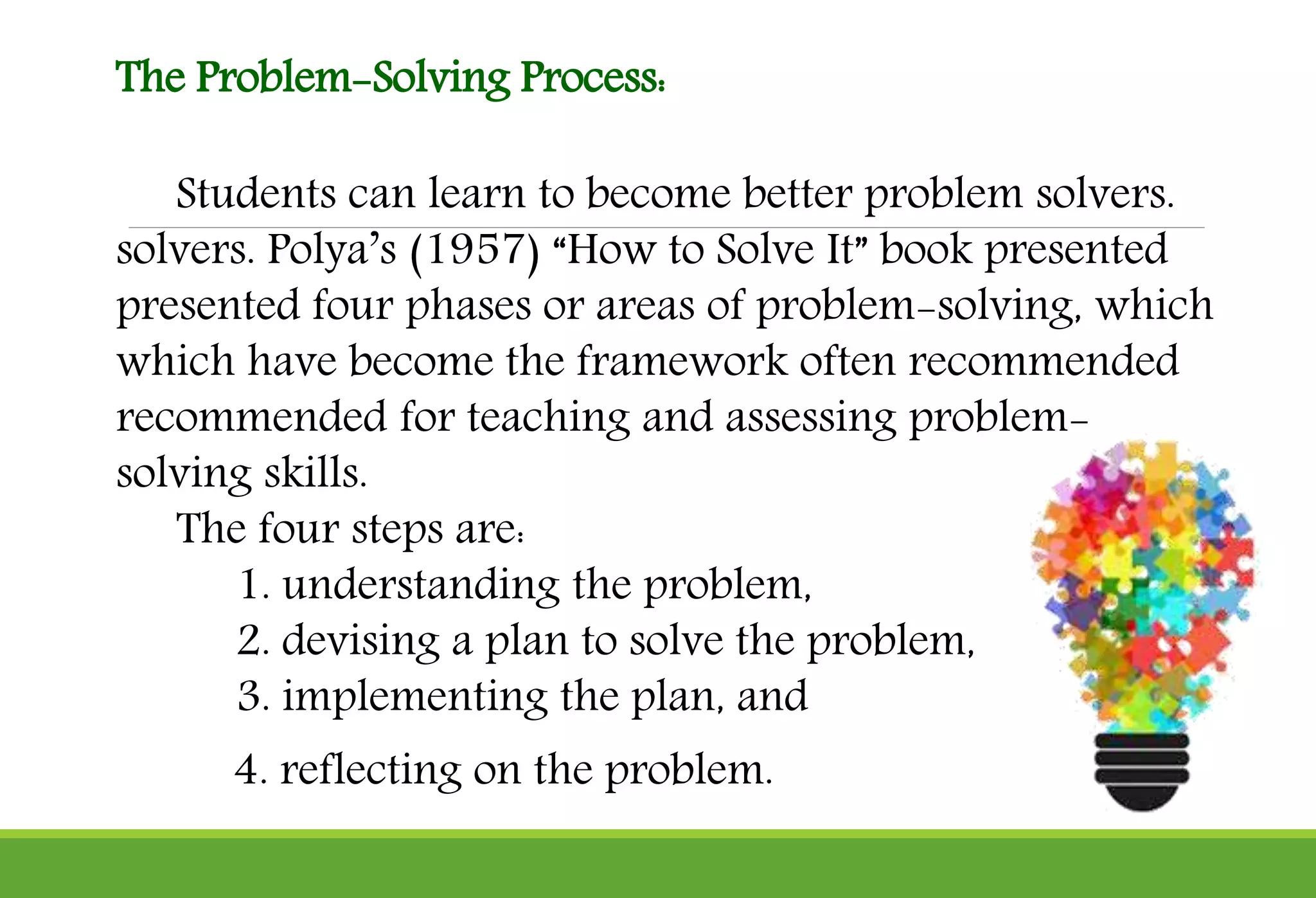 The Problem-Solving Process:

Students can learn to become better problem solvers. solvers. Polya's (1957) "How to Solve It" book presented presented four phases or areas of problem-solving, which which have become the framework often recommended recommended for teaching and assessing problem-solving skills.

The four steps are:
1. understanding the problem,
2. devising a plan to solve the problem,
3. implementing the plan, and
4. reflecting on the problem.